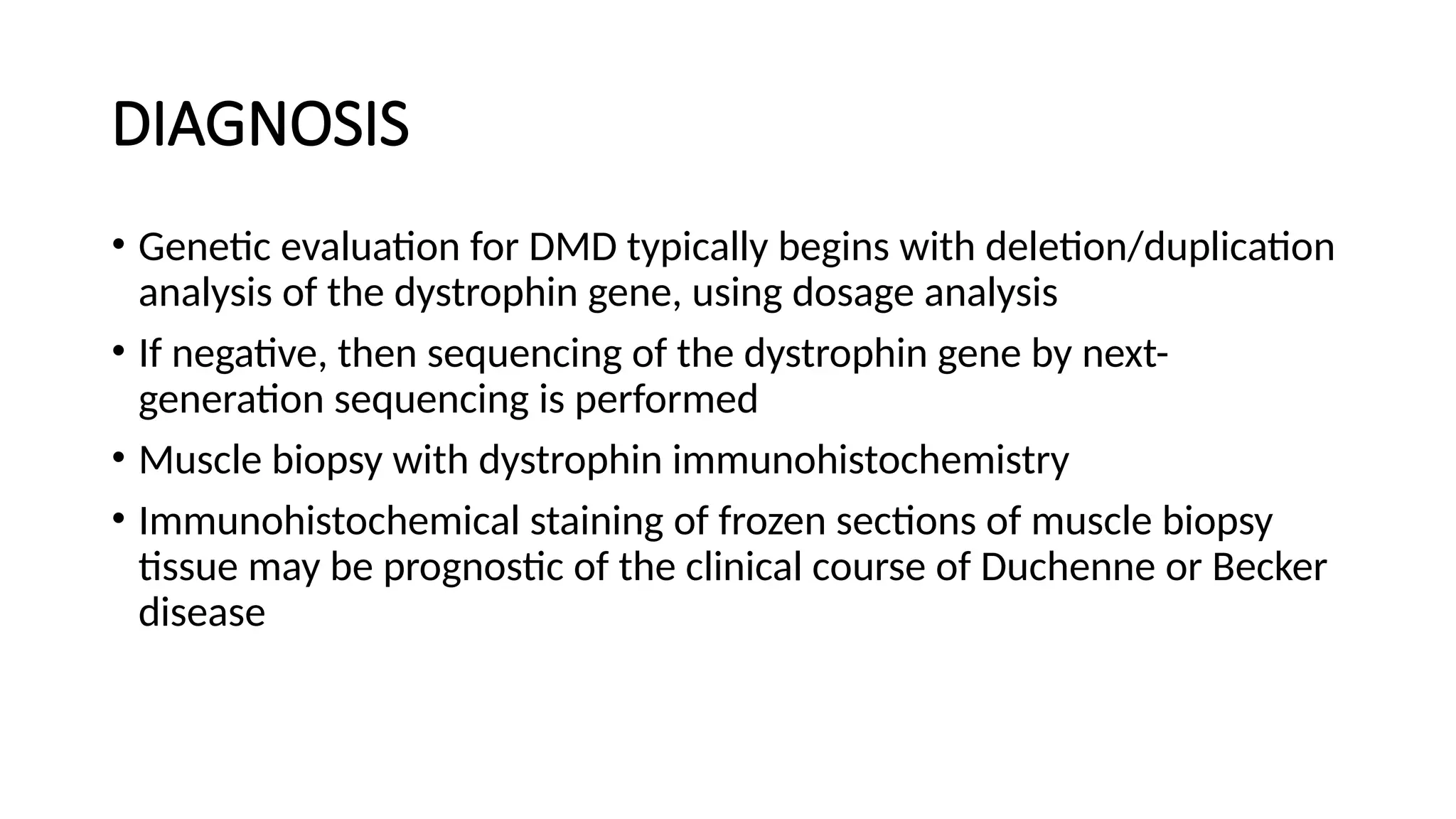 DIAGNOSIS

• Genetic evaluation for DMD typically begins with deletion/duplication analysis of the dystrophin gene, using dosage analysis

• If negative, then sequencing of the dystrophin gene by next-generation sequencing is performed

• Muscle biopsy with dystrophin immunohistochemistry

• Immunohistochemical staining of frozen sections of muscle biopsy tissue may be prognostic of the clinical course of Duchenne or Becker disease